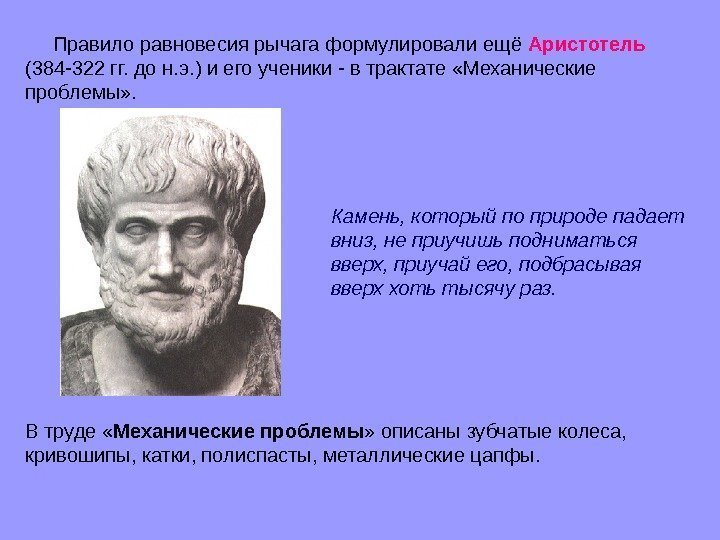 Правило равновесия рычага формулировали ещё Аристотель (384-322 гг. до н.э.) и его ученики - в трактате «Механические проблемы».

Камень, который по природе падает вниз, не приучишь подниматься вверх, приучай его, подбрасывая вверх хоть тысячу раз.

В труде «Механические проблемы» описаны зубчатые колеса, кривошипы, катки, полиспасты, металлические цапфы.